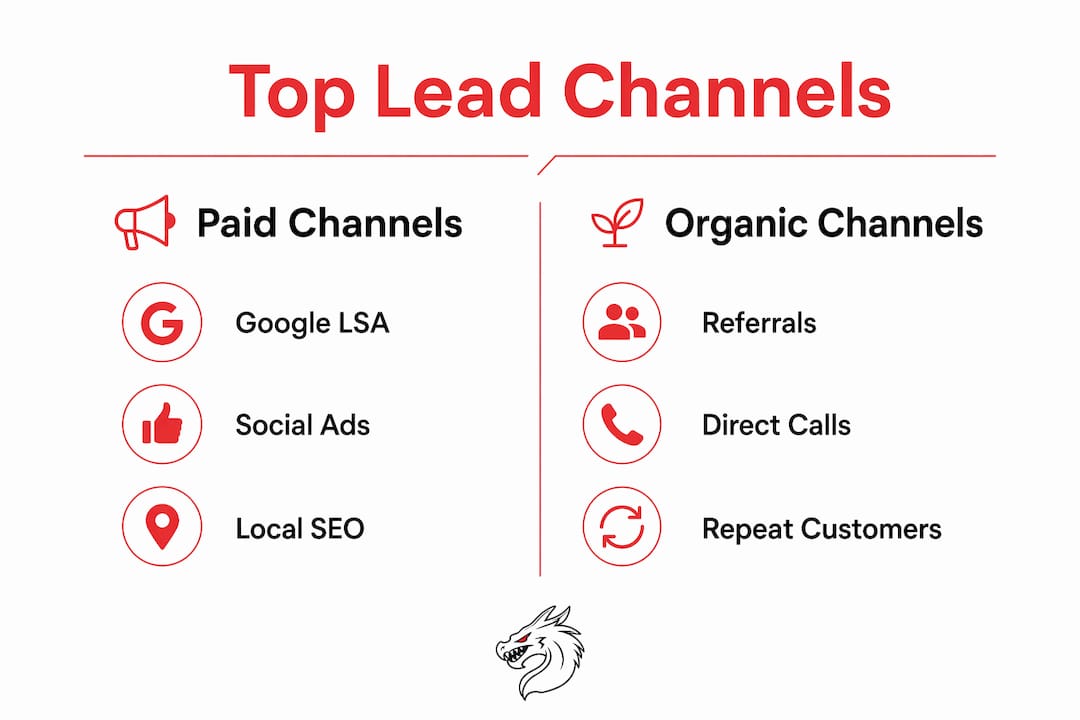 Top Lead Channels

Paid Channels

Google LSA

Social Ads

Local SEO

Organic Channels

Referrals

Direct Calls

Repeat Customers